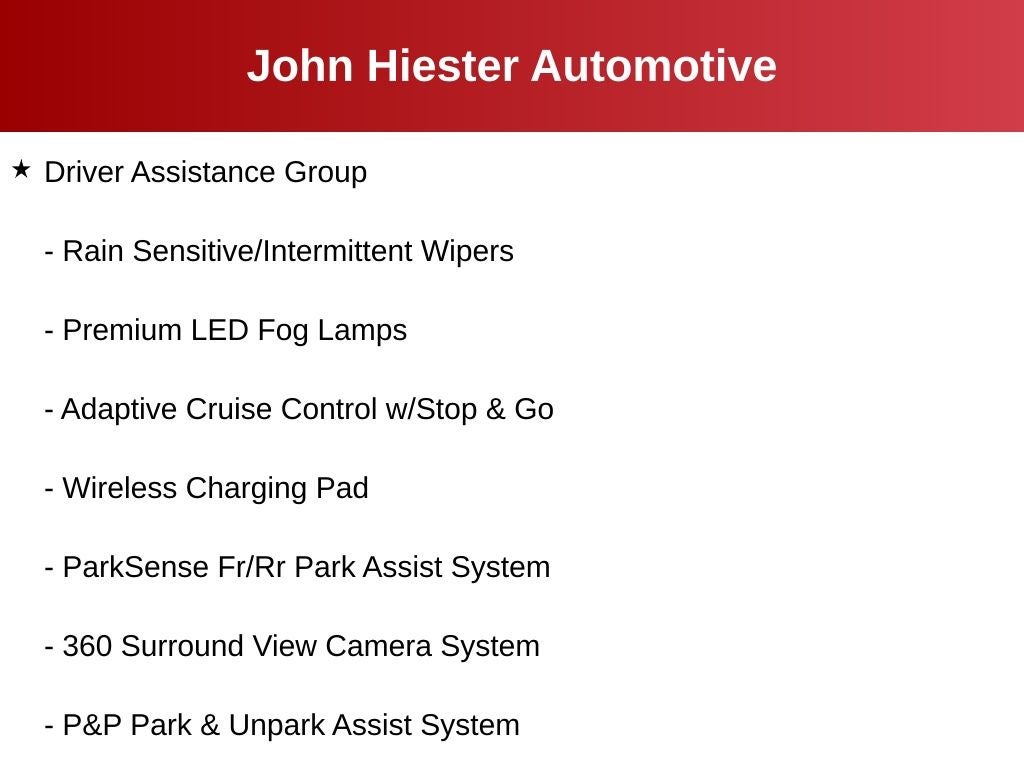 John Hiester Automotive

★ Driver Assistance Group

- Rain Sensitive/Intermittent Wipers

- Premium LED Fog Lamps

- Adaptive Cruise Control w/Stop & Go

- Wireless Charging Pad

- ParkSense Fr/Rr Park Assist System

- 360 Surround View Camera System

- P&P Park & Unpark Assist System